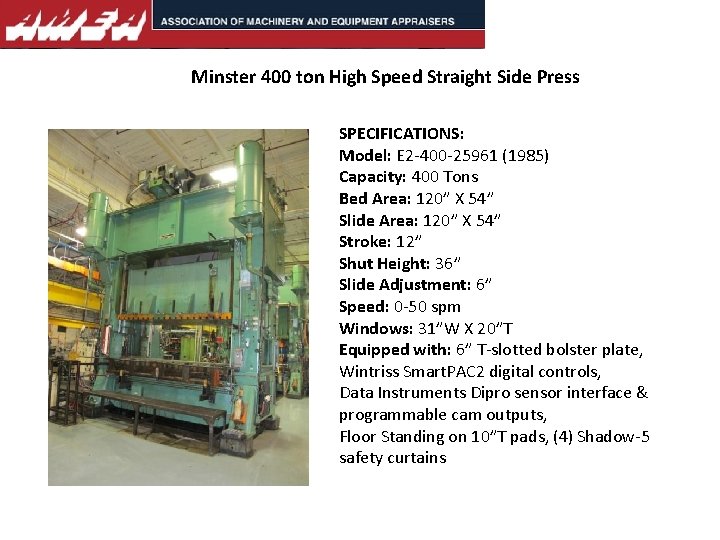 AMEA ASSOCIATION OF MACHINERY AND EQUIPMENT APPRAISERS

Minster 400 ton High Speed Straight Side Press

SPECIFICATIONS:
Model: E2-400-25961 (1985)
Capacity: 400 Tons
Bed Area: 120" X 54"
Slide Area: 120" X 54"
Stroke: 12"
Shut Height: 36"
Slide Adjustment: 6"
Speed: 0-50 spm
Windows: 31"W X 20"T
Equipped with: 6" T-slotted bolster plate, Wintriss SmartPAC2 digital controls, Data Instruments Dipro sensor interface & programmable cam outputs, Floor Standing on 10"T pads, (4) Shadow-5 safety curtains